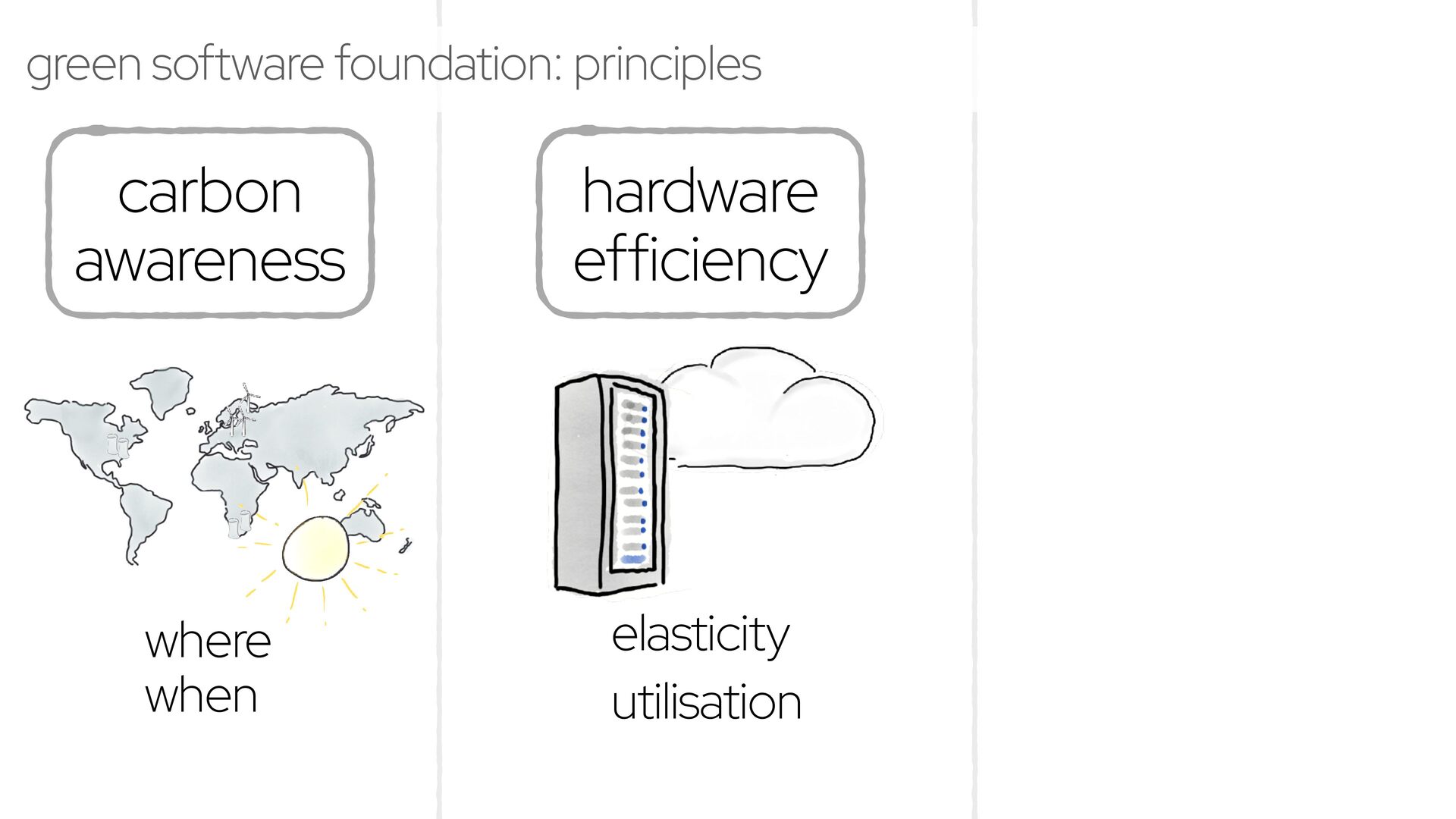 green software foundation: principles

carbon awareness

where
when

hardware efficiency

elasticity
utilisation